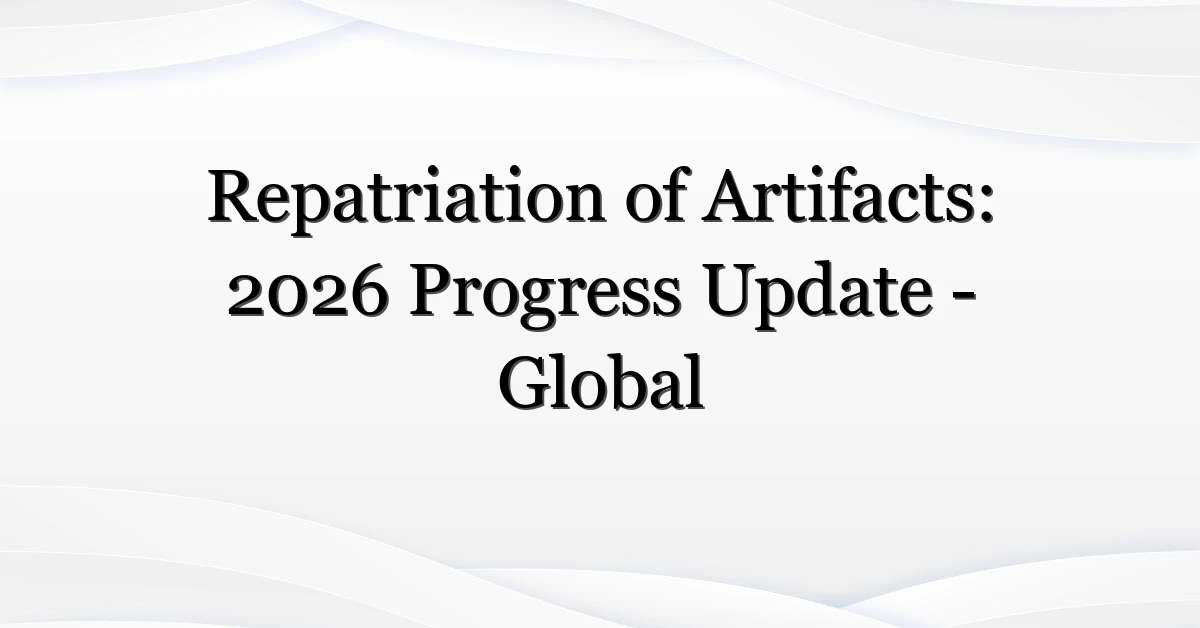 Repatriation of Artifacts: 2026 Progress Update - Global